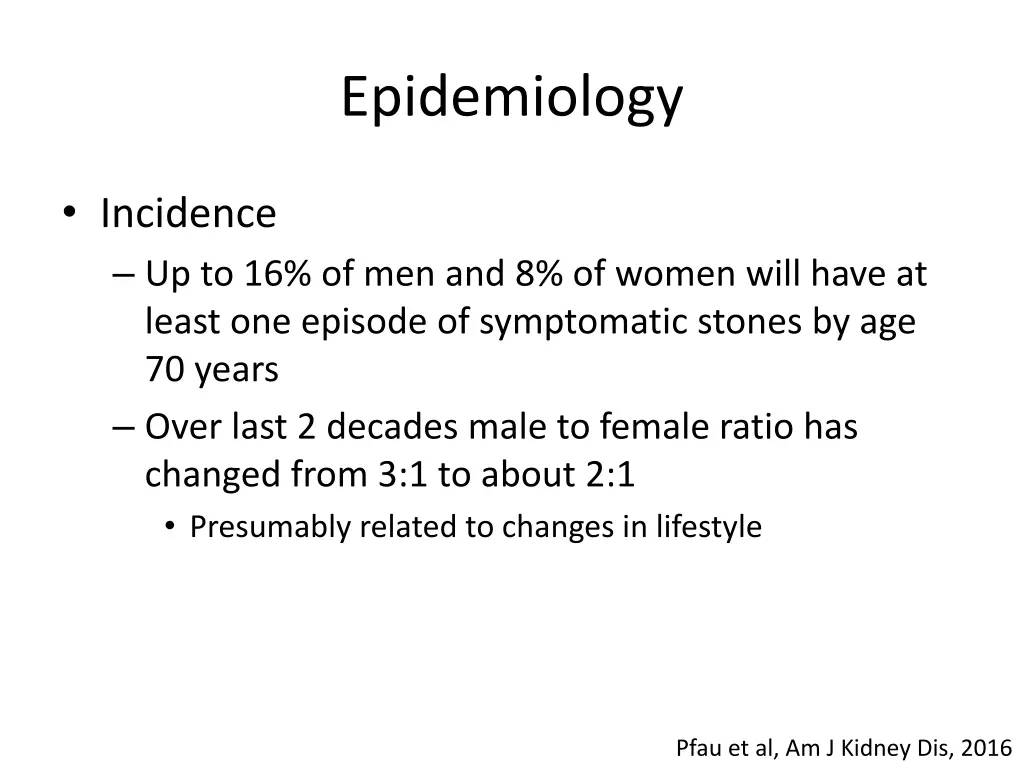 Epidemiology

• Incidence
– Up to 16% of men and 8% of women will have at least one episode of symptomatic stones by age 70 years
– Over last 2 decades male to female ratio has changed from 3:1 to about 2:1
• Presumably related to changes in lifestyle

Pfau et al, Am J Kidney Dis, 2016